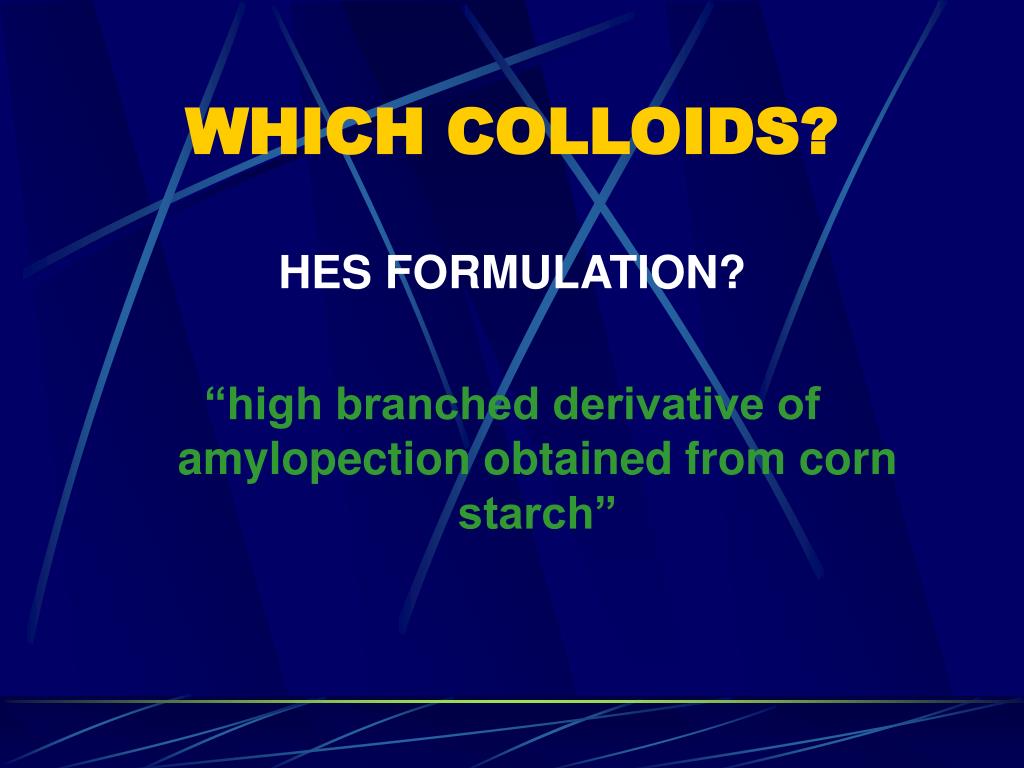 WHICH COLLOIDS?

HES FORMULATION?

“high branched derivative of amylopection obtained from corn starch”